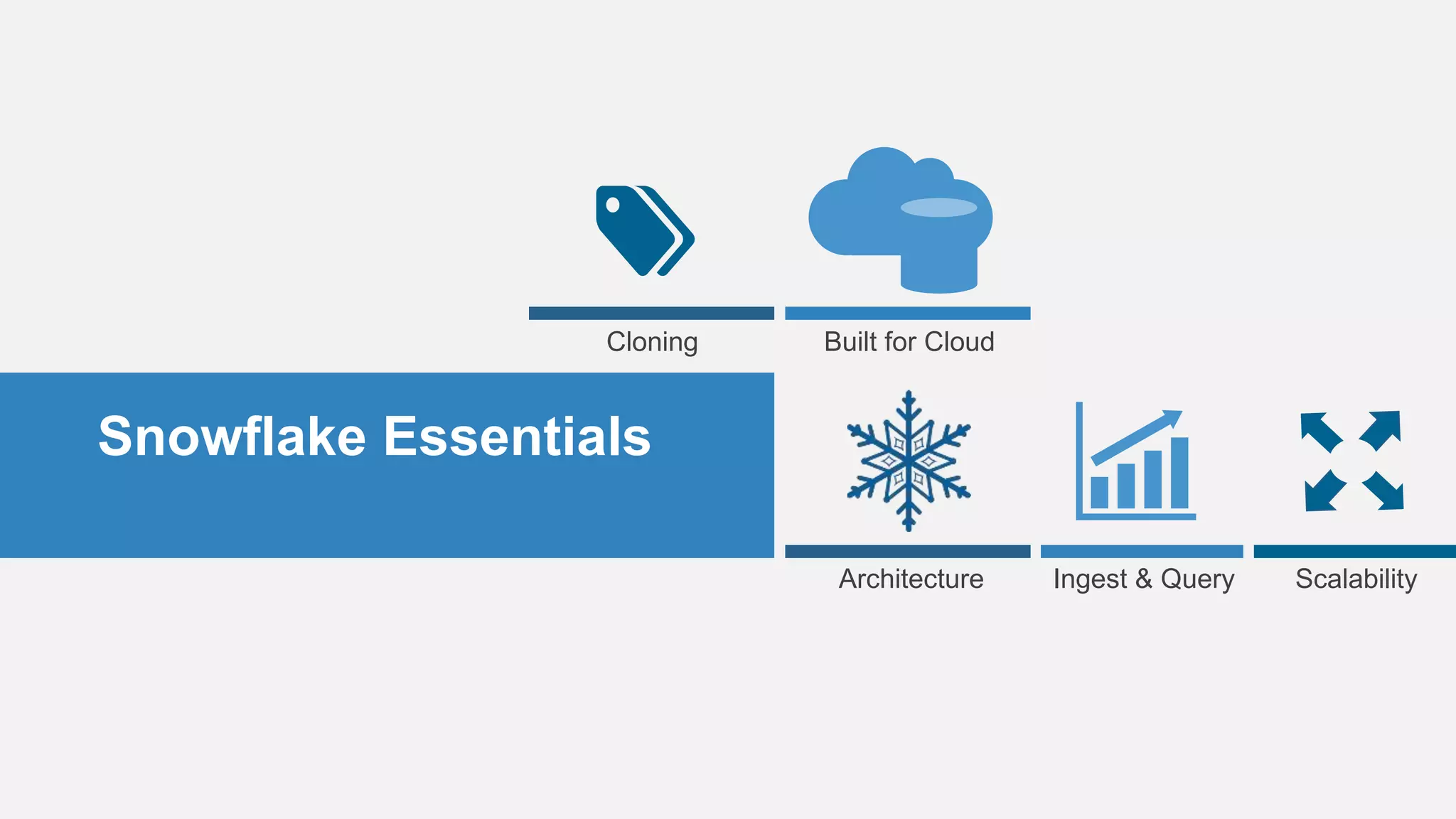 Cloning

Built for Cloud

Snowflake Essentials

Architecture

Ingest & Query

Scalability